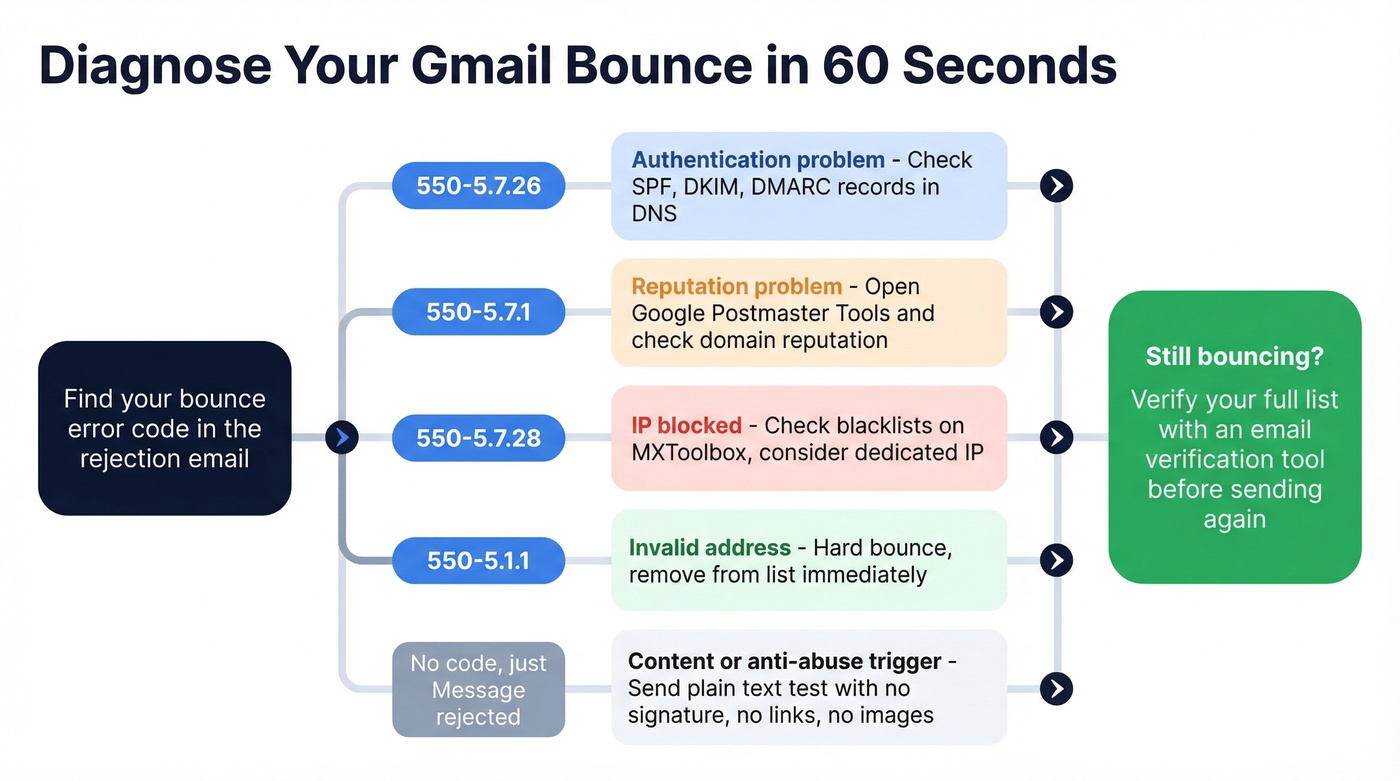 Diagnose Your Gmail Bounce in 60 Seconds

Find your bounce error code in the rejection email

550-5.7.26

Authentication problem - Check SPF, DKIM, DMARC records in DNS

550-5.7.1

Reputation problem - Open Google Postmaster Tools and check domain reputation

550-5.7.28

IP blocked - Check blacklists on MXToolbox, consider dedicated IP

550-5.1.1

Invalid address - Hard bounce, remove from list immediately

No code, just Message rejected

Content or anti-abuse trigger - Send plain text test with no signature, no links, no images

Still bouncing?

Verify your full list with an email verification tool before sending again